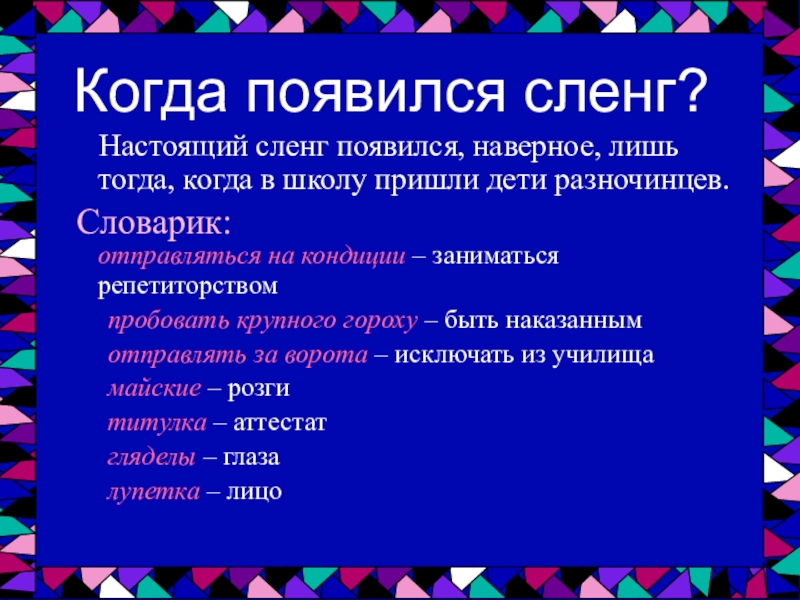 Когда появился сленг?

Настоящий сленг появился, наверное, лишь тогда, когда в школу пришли дети разночинцев.

Словарик:

отправляться на кондиции – заниматься репетиторством

пробовать крупного гороху – быть наказанным

отправлять за ворота – исключать из училища

майские – розги

титулка – аттестат

гляделы – глаза

лупетка – лицо